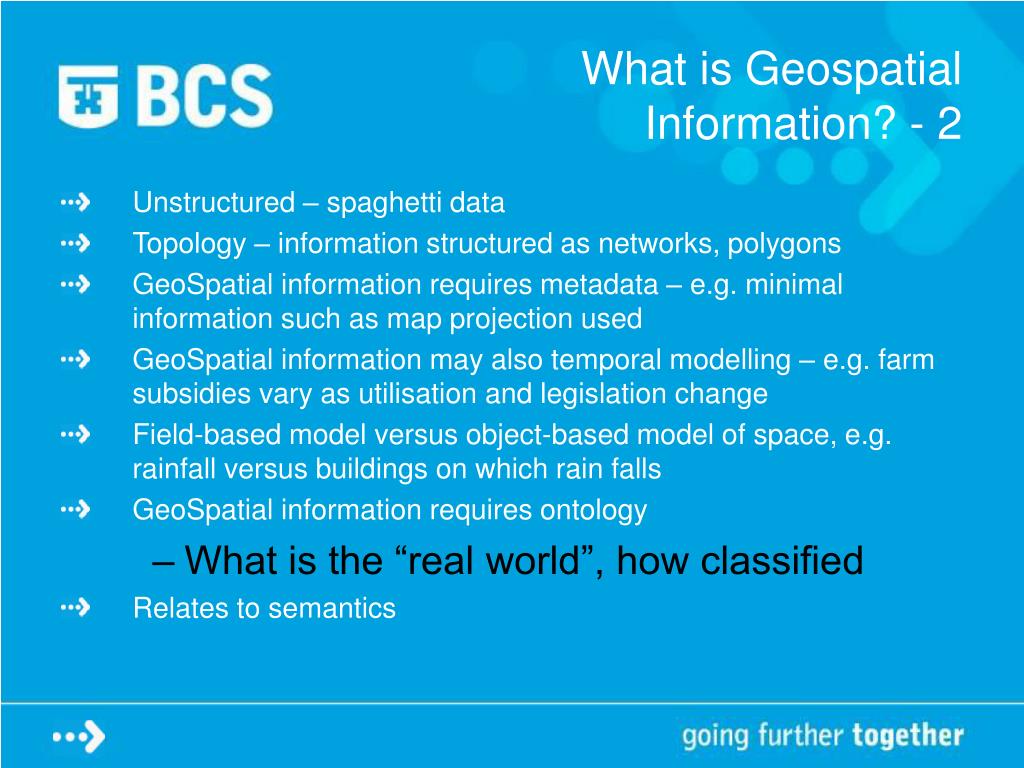 BCS

What is Geospatial Information? - 2

Unstructured – spaghetti data

Topology – information structured as networks, polygons

GeoSpatial information requires metadata – e.g. minimal information such as map projection used

GeoSpatial information may also temporal modelling – e.g. farm subsidies vary as utilisation and legislation change

Field-based model versus object-based model of space, e.g. rainfall versus buildings on which rain falls

GeoSpatial information requires ontology

– What is the “real world”, how classified

Relates to semantics

going further together